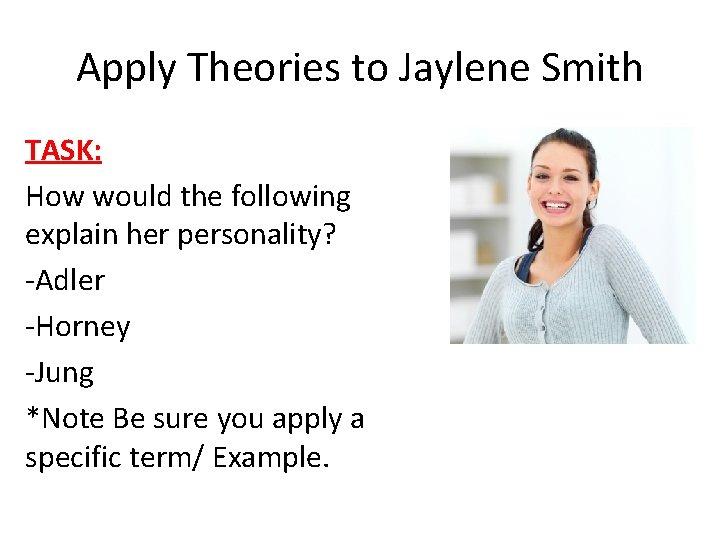 Apply Theories to Jaylene Smith

TASK:

How would the following explain her personality?

-Adler

-Horney

-Jung

*Note Be sure you apply a specific term/ Example.